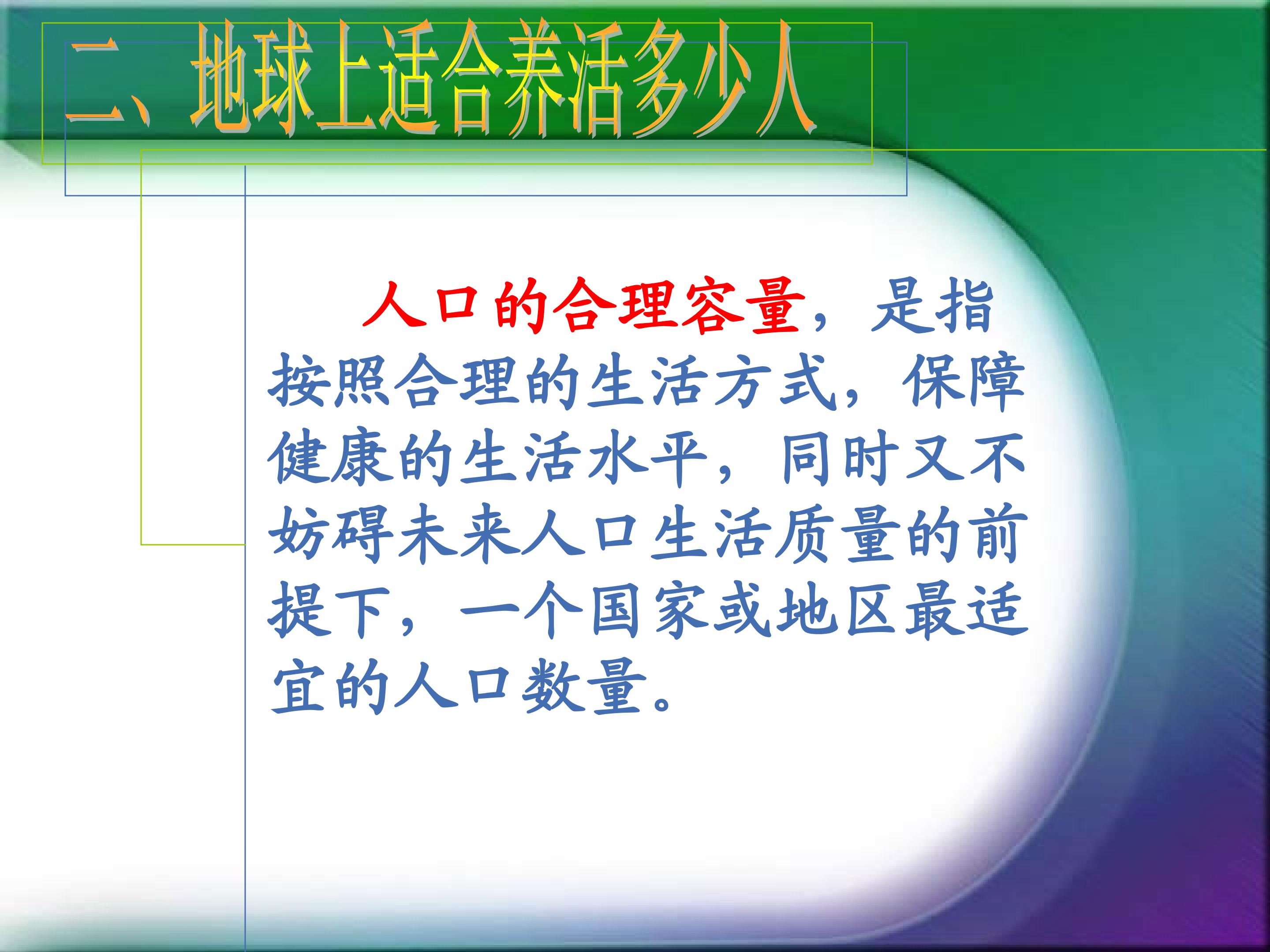 二、地球上适合养活多少人

人口的合理容量，是指按照合理的生活方式，保障健康的生活水平，同时又不妨碍未来人口生活质量的前提下，一个国家或地区最适宜的人口数量。